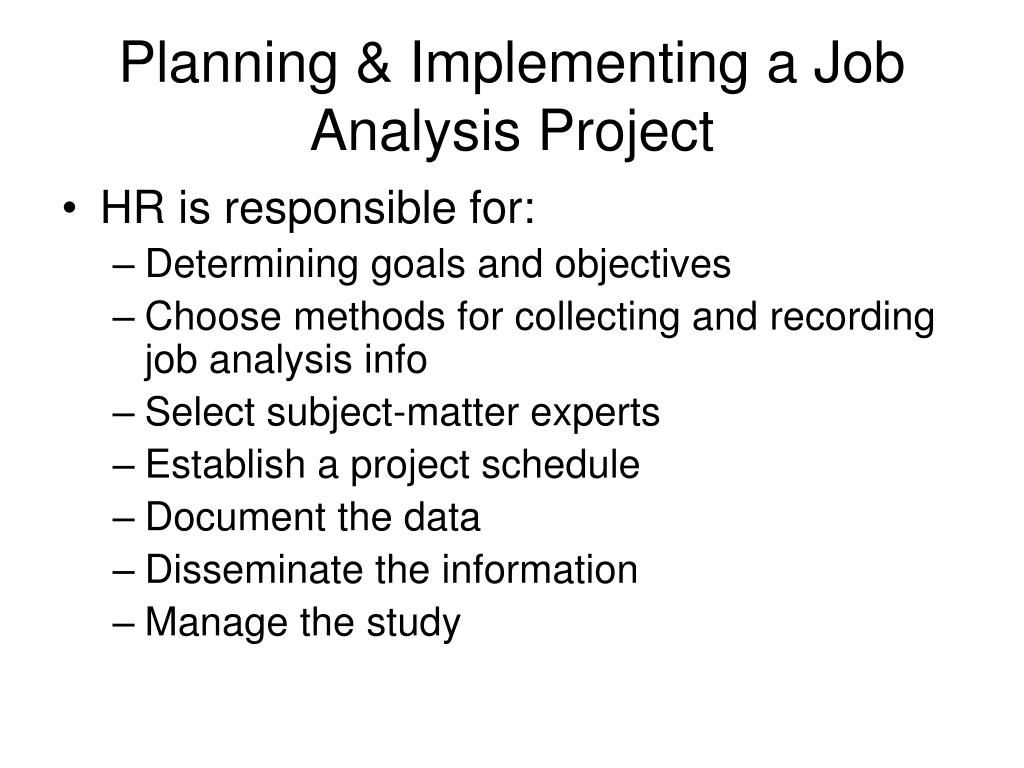 Planning & Implementing a Job Analysis Project

• HR is responsible for:
– Determining goals and objectives
– Choose methods for collecting and recording job analysis info
– Select subject-matter experts
– Establish a project schedule
– Document the data
– Disseminate the information
– Manage the study